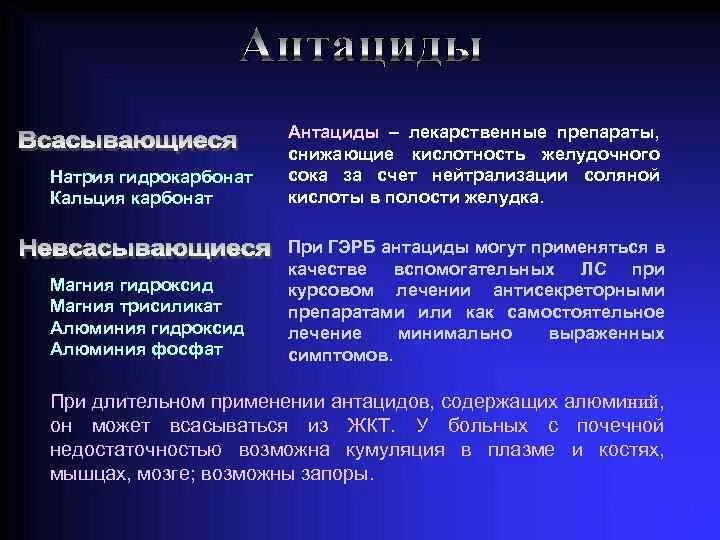 Антациды

Всасывающиеся

Натрия гидрокарбонат
Кальция карбонат

Невсасывающиеся

Магния гидроксид
Магния трисиликат
Алюминия гидроксид
Алюминия фосфат

Антациды – лекарственные препараты, снижающие кислотность желудочного сока за счет нейтрализации соляной кислоты в полости желудка.

При ГЭРБ антациды могут применяться в качестве вспомогательных ЛС при курсовом лечении антисекреторными препаратами или как самостоятельное лечение минимально выраженных симптомов.

При длительном применении антацидов, содержащих алюминий, он может всасываться из ЖКТ. У больных с почечной недостаточностью возможна кумуляция в плазме и костях, мышцах, мозге; возможны запоры.